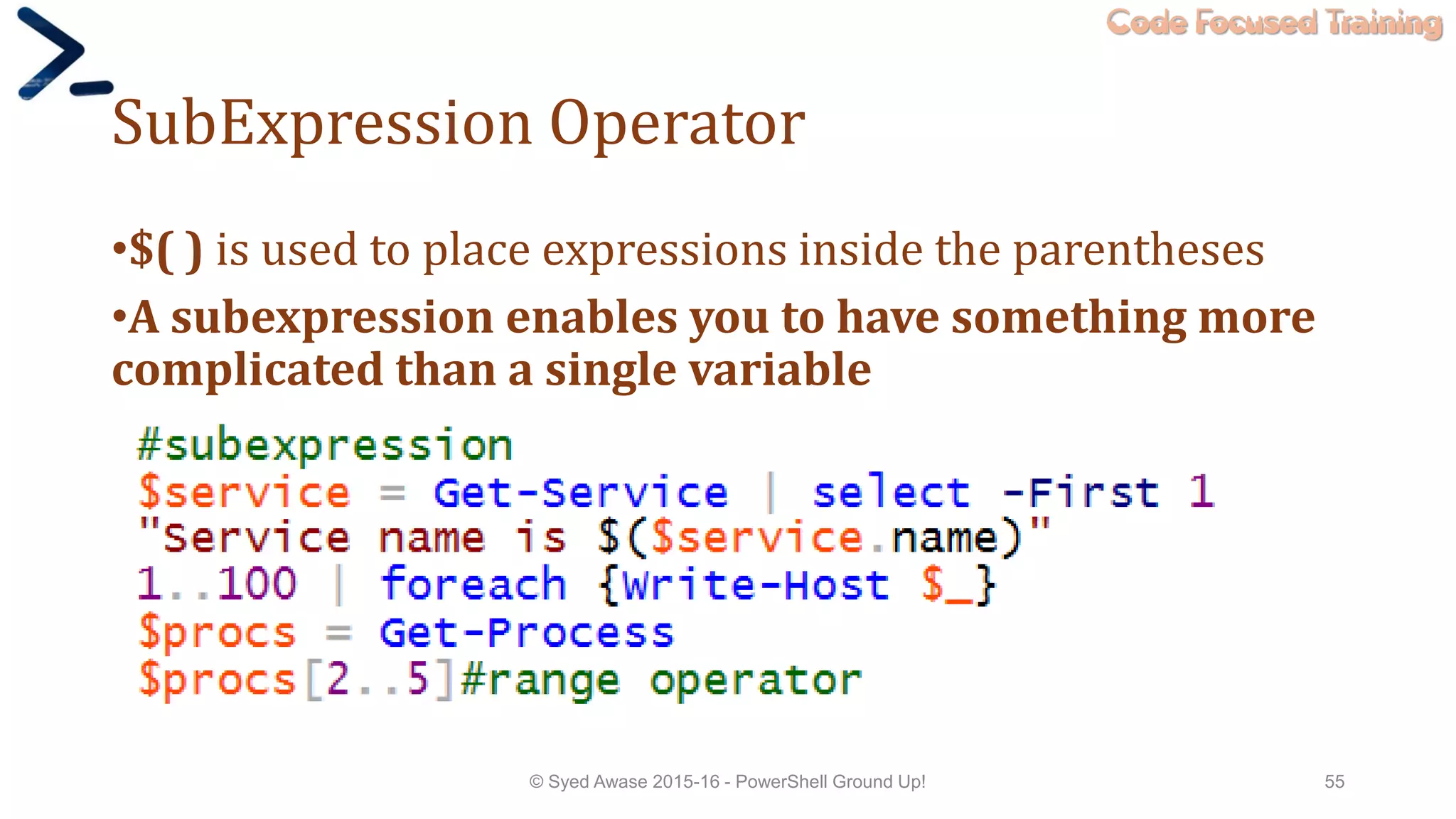 Code Focused Training

SubExpression Operator

•$( ) is used to place expressions inside the parentheses

•A subexpression enables you to have something more complicated than a single variable

#subexpression
$service = Get-Service | select -First 1
"Service name is $($service.name)"
1..100 | foreach {Write-Host $_}
$procs = Get-Process
$procs[2..5]#range operator

© Syed Awase 2015-16 - PowerShell Ground Up!

55